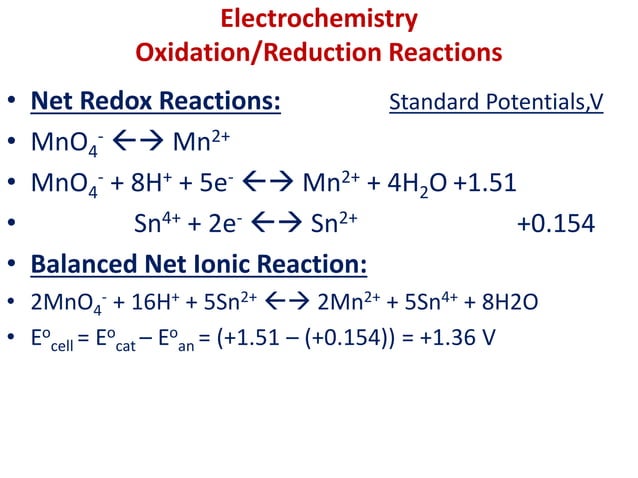 Electrochemistry
Oxidation/Reduction Reactions

• Net Redox Reactions: Standard Potentials,V
• $MnO_4^- \leftrightarrow Mn^{2+}$
• $MnO_4^- + 8H^+ + 5e^- \leftrightarrow Mn^{2+} + 4H_2O$ +1.51
• $Sn^{4+} + 2e^- \leftrightarrow Sn^{2+}$ +0.154
• Balanced Net Ionic Reaction:
• $2MnO_4^- + 16H^+ + 5Sn^{2+} \leftrightarrow 2Mn^{2+} + 5Sn^{4+} + 8H2O$
• $E^o_{cell} = E^o_{cat} – E^o_{an} = (+1.51 – (+0.154)) = +1.36$ V